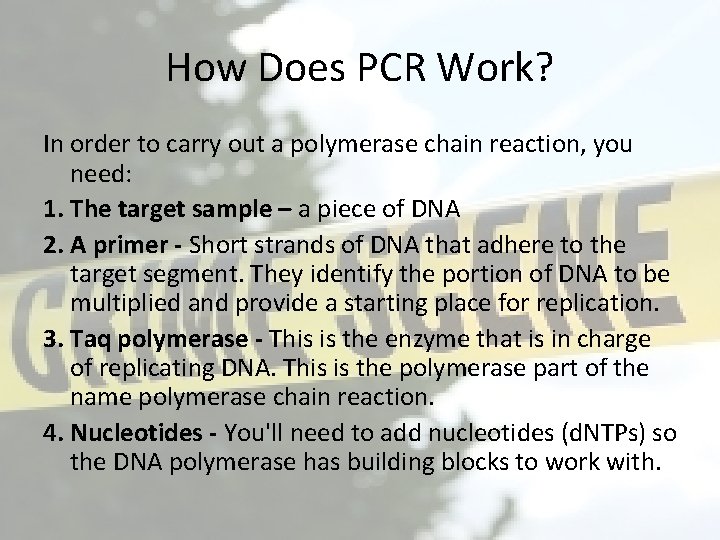 How Does PCR Work?

In order to carry out a polymerase chain reaction, you need:

1. The target sample – a piece of DNA
2. A primer - Short strands of DNA that adhere to the target segment. They identify the portion of DNA to be multiplied and provide a starting place for replication.
3. Taq polymerase - This is the enzyme that is in charge of replicating DNA. This is the polymerase part of the name polymerase chain reaction.
4. Nucleotides - You'll need to add nucleotides (dNTPs) so the DNA polymerase has building blocks to work with.

CRIME SCENE